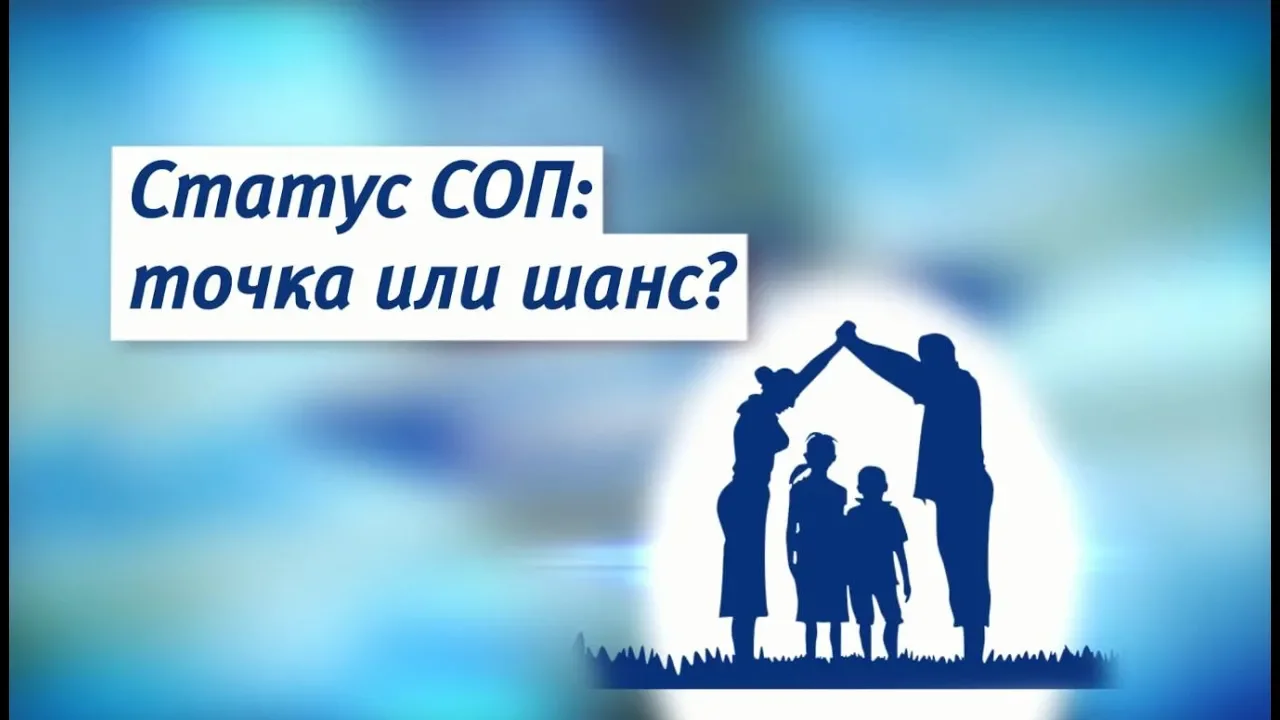 Статус СОП:
точка или шанс?